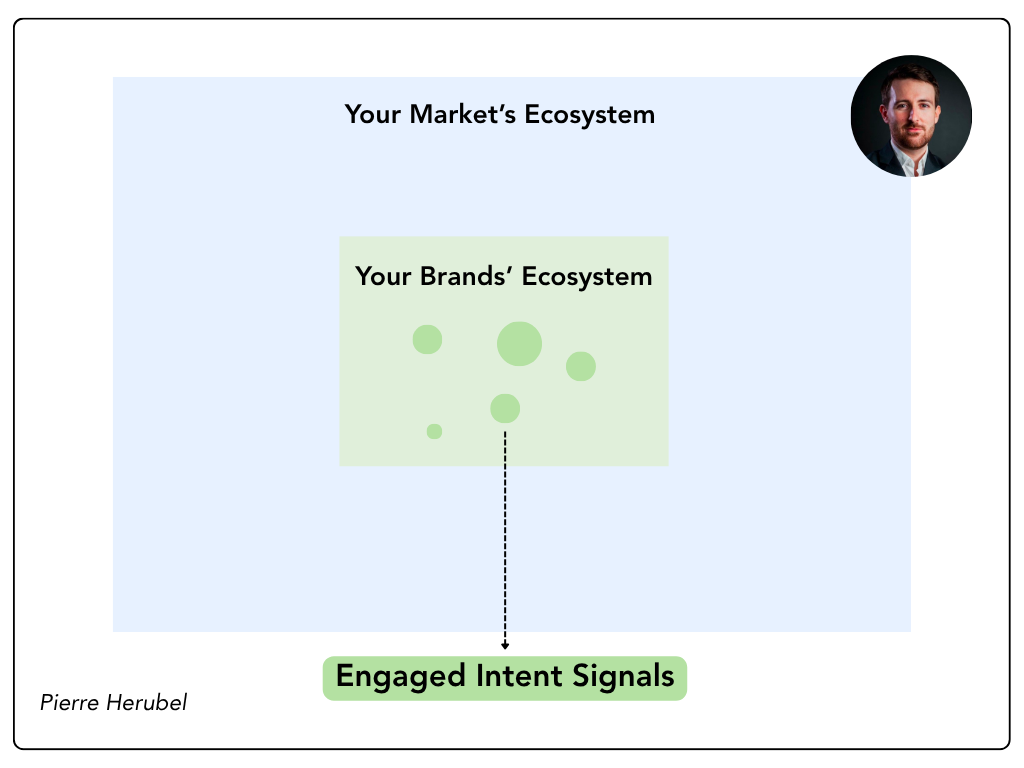 Your Market's Ecosystem

Your Brands' Ecosystem

Engaged Intent Signals

Pierre Herubel